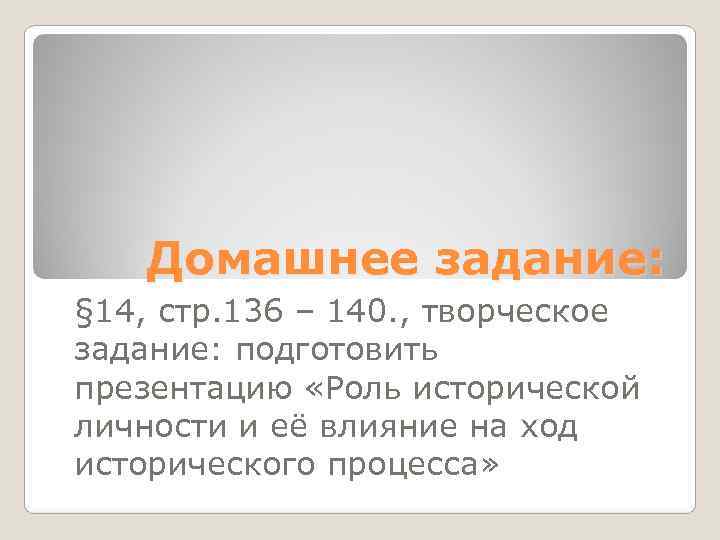 Домашнее задание:

§14, стр.136 – 140., творческое задание: подготовить презентацию «Роль исторической личности и её влияние на ход исторического процесса»